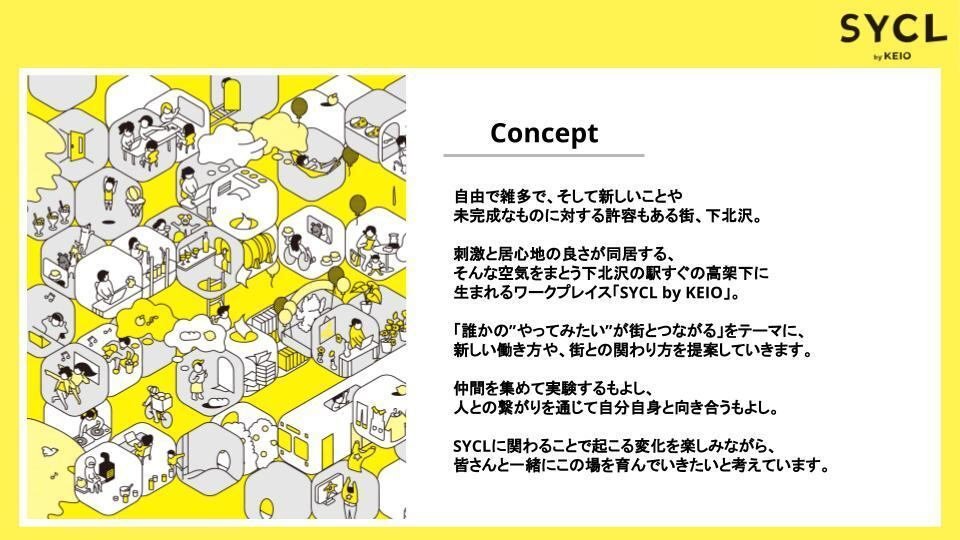 SYCL
by KEIO

Concept

自由で雑多で、そして新しいことや
未完成なものに対する許容もある街、下北沢。

刺激と居心地の良さが同居する、
そんな空気をまとう下北沢の駅すぐの高架下に
生まれるワークプレイス「SYCL by KEIO」。

「誰かの"やってみたい"が街とつながる」をテーマに、
新しい働き方や、街との関わり方を提案していきます。

仲間を集めて実験するもよし、
人との繋がりを通じて自分自身と向き合うもよし。

SYCLに関わることで起こる変化を楽しみながら、
皆さんと一緒にこの場を育んでいきたいと考えています。